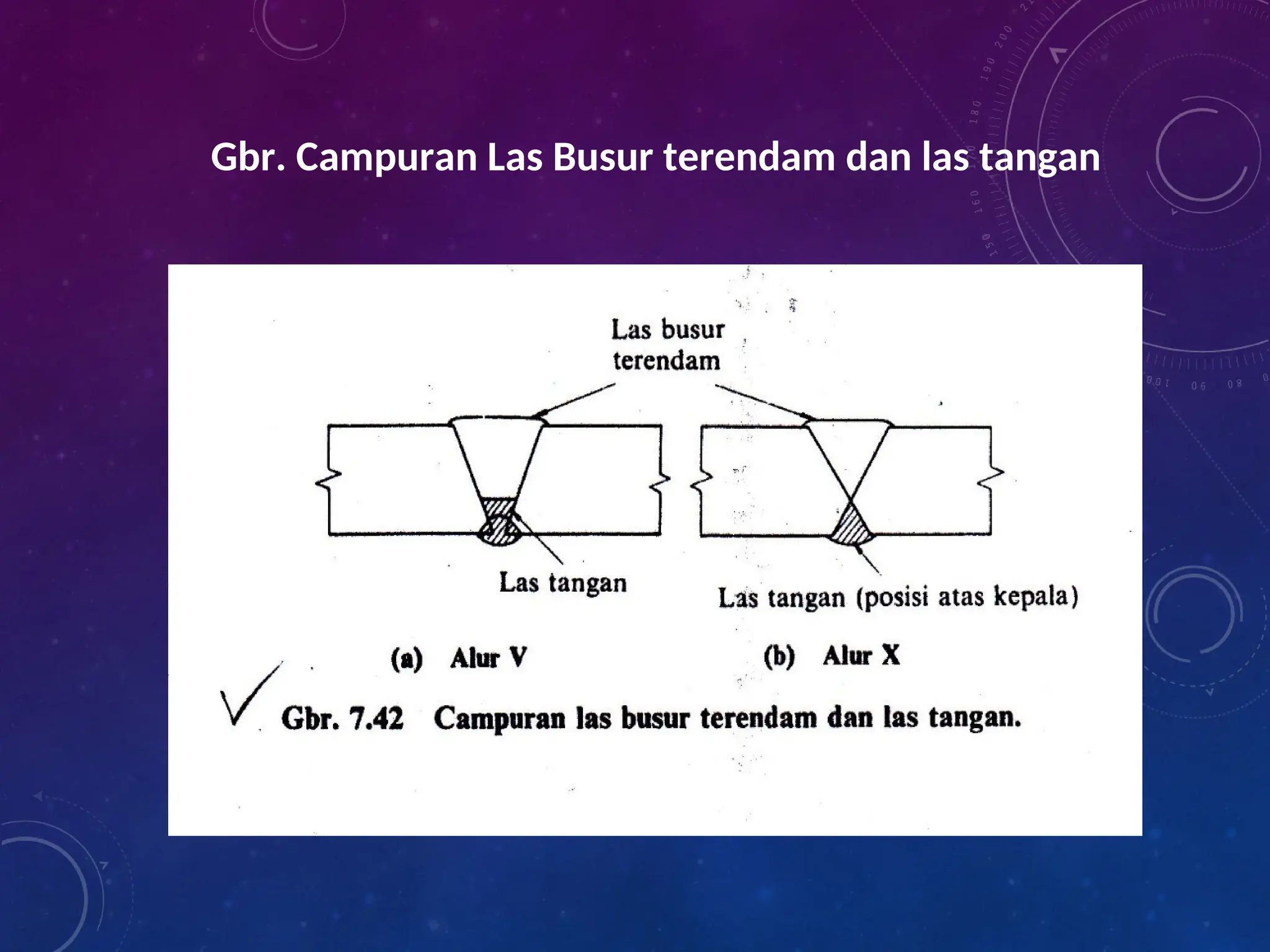 Gbr. Campuran Las Busur terendam dan las tangan

Las busur terendam

Las tangan

Las tangan (posisi atas kepala)

(a) Alur V

(b) Alur X

Gbr. 7.42 Campuran las busur terendam dan las tangan.